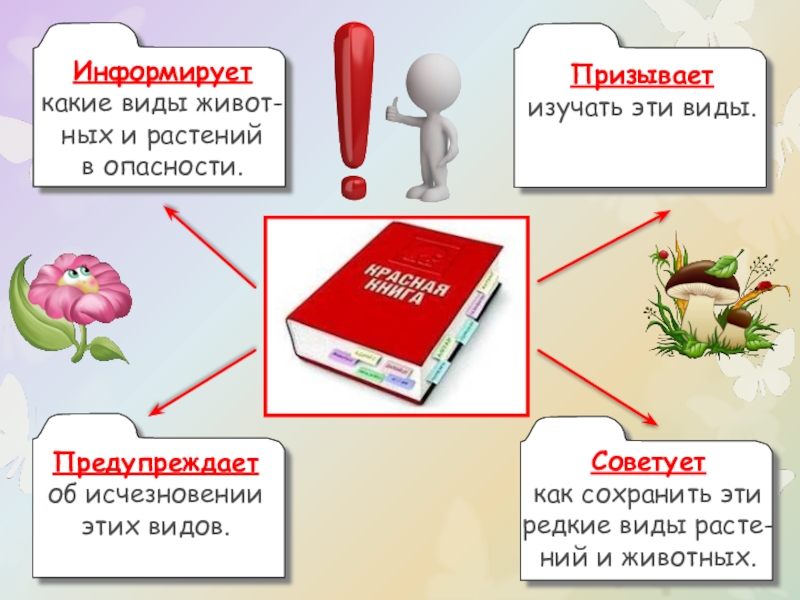 Информирует
какие виды животных и растений в опасности.

Призывает
изучать эти виды.

КРАСНАЯ КНИГА

Предупреждает
об исчезновении этих видов.

Советует
как сохранить эти редкие виды растений и животных.